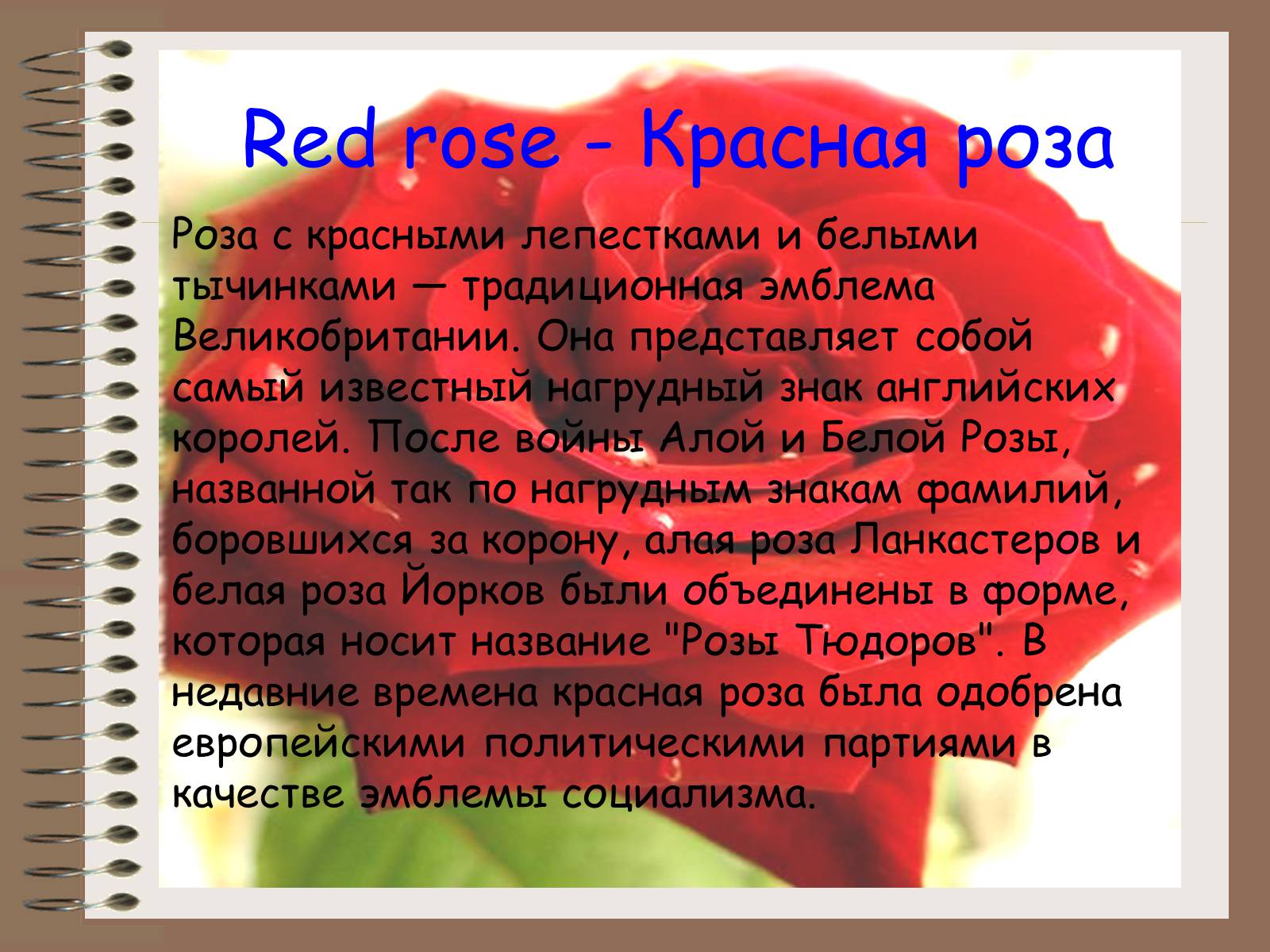 Red rose - Красная роза

Роза с красными лепестками и белыми тычинками — традиционная эмблема Великобритании. Она представляет собой самый известный нагрудный знак английских королей. После войны Алой и Белой Розы, названной так по нагрудным знакам фамилий, боровшихся за корону, алая роза Ланкастеров и белая роза Йорков были объединены в форме, которая носит название "Розы Тюдоров". В недавние времена красная роза была одобрена европейскими политическими партиями в качестве эмблемы социализма.